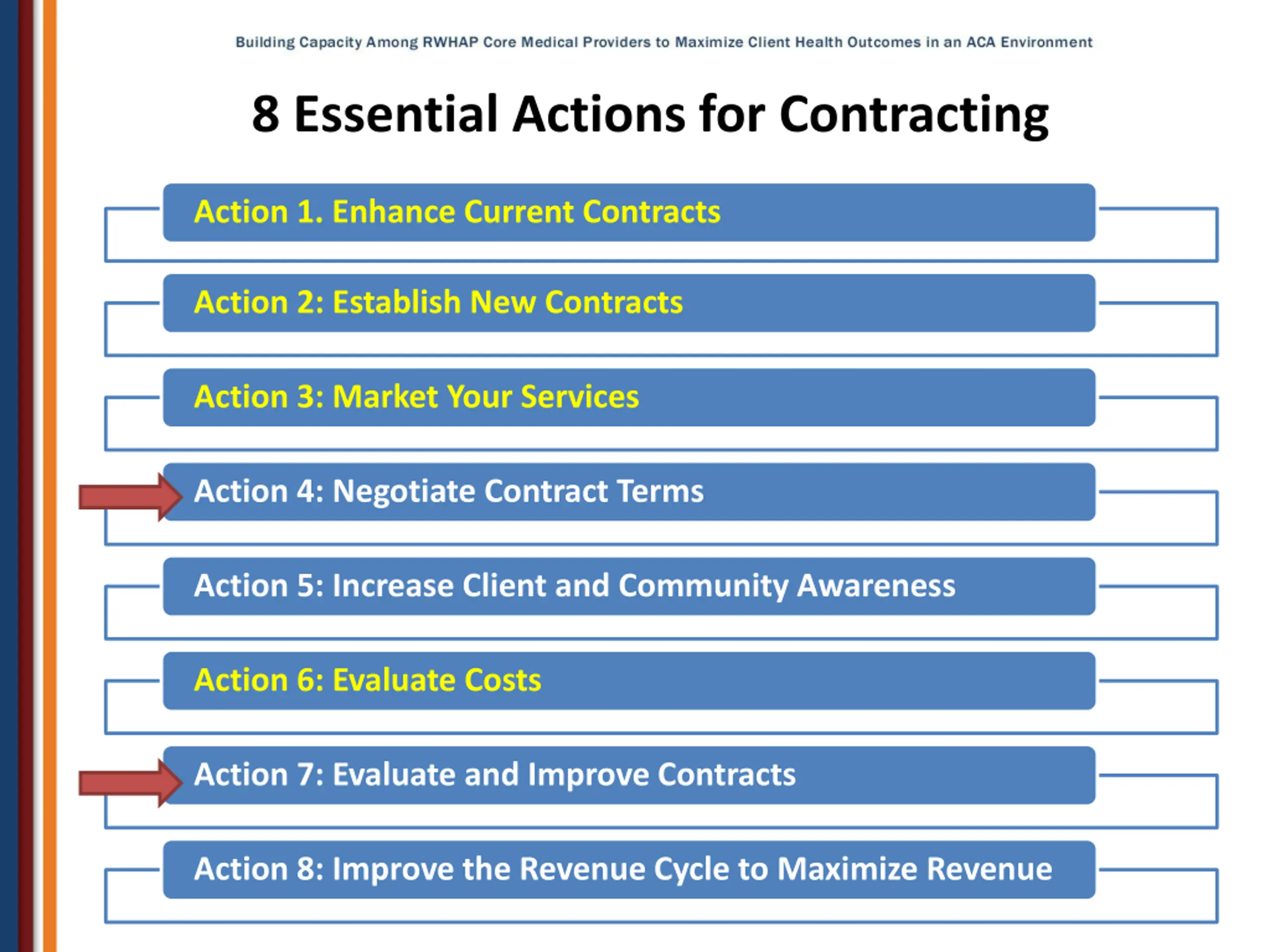 Building Capacity Among RWHAP Core Medical Providers to Maximize Client Health Outcomes in an ACA Environment

8 Essential Actions for Contracting

Action 1. Enhance Current Contracts

Action 2: Establish New Contracts

Action 3: Market Your Services

Action 4: Negotiate Contract Terms

Action 5: Increase Client and Community Awareness

Action 6: Evaluate Costs

Action 7: Evaluate and Improve Contracts

Action 8: Improve the Revenue Cycle to Maximize Revenue